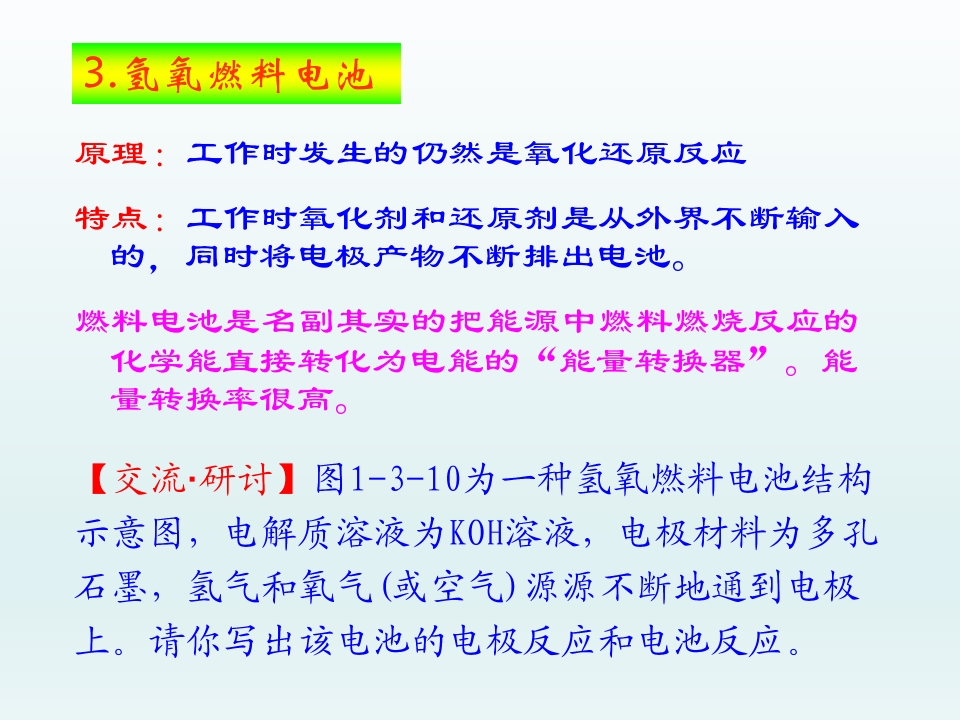 3.氢氧燃料电池

原理：工作时发生的仍然是氧化还原反应

特点：工作时氧化剂和还原剂是从外界不断输入的，同时将电极产物不断排出电池。

燃料电池是名副其实的把能源中燃料燃烧反应的化学能直接转化为电能的“能量转换器”。能量转换率很高。

【交流·研讨】图1-3-10为一种氢氧燃料电池结构示意图，电解质溶液为KOH溶液，电极材料为多孔石墨，氢气和氧气(或空气)源源不断地通到电极上。请你写出该电池的电极反应和电池反应。